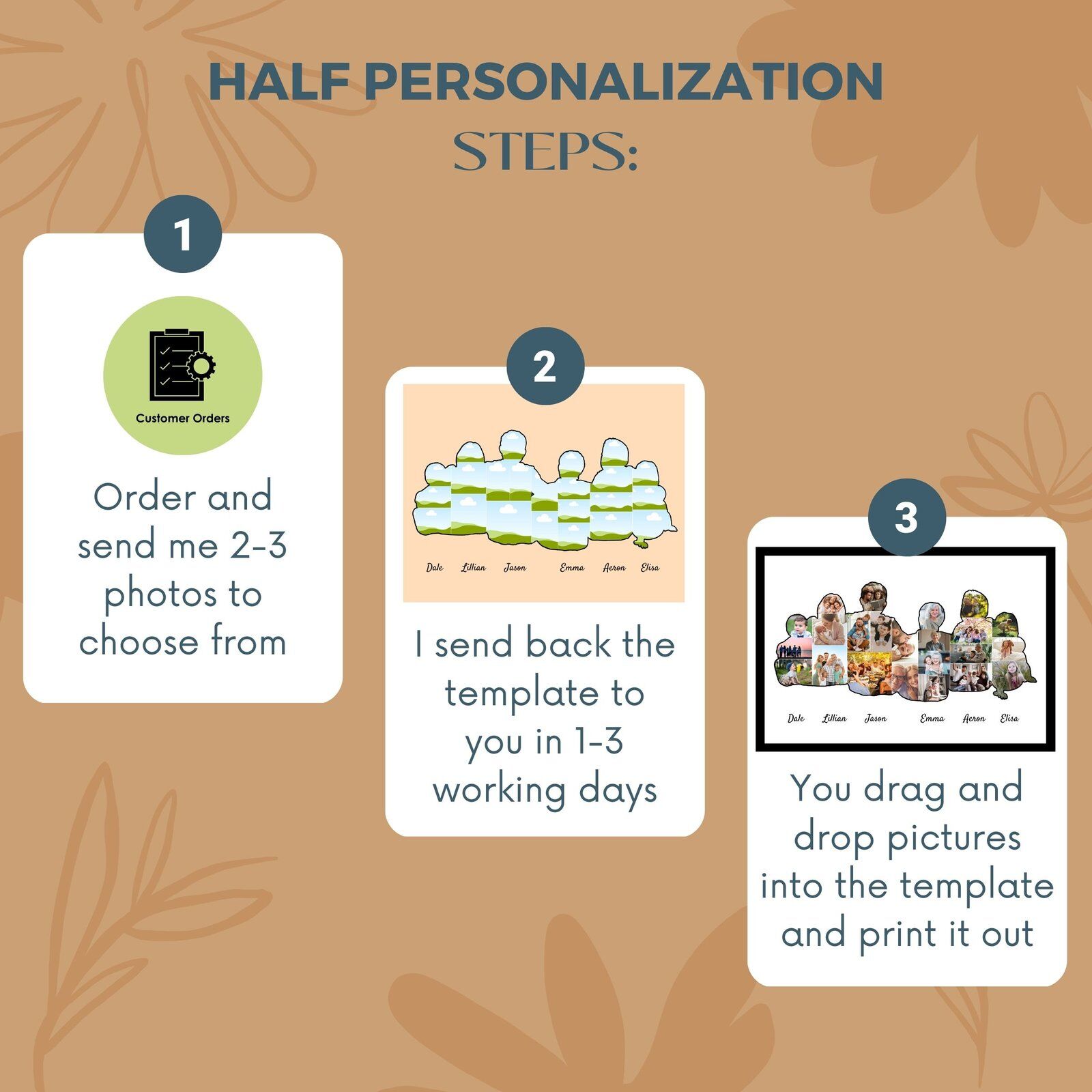 HALF PERSONALIZATION
STEPS:

1

Customer Orders

Order and send me 2-3 photos to choose from

2

Dale Lillian Jason Emma Aeron Elisa

I send back the template to you in 1-3 working days

3

Dale Lillian Jason Emma Aeron Elisa

You drag and drop pictures into the template and print it out